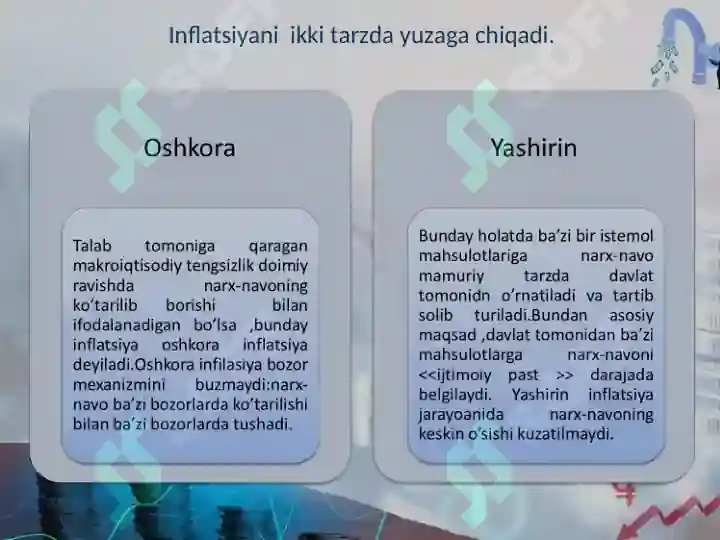 Inflatsiyani ikki tarzda yuzaga chiqadi.

Oshkora

Talab tomoniga qaragan makroiqtisodiy tengsizlik doimiy ravishda narx-navoning ko'tarilib borishi bilan ifodalanadigan bo'lsa ,bunday inflatsiya oshkora inflatsiya deyiladi.Oshkora infilasiya bozor mexanizmini buzmaydi:narx-navo ba'zi bozorlarda ko'tarilishi bilan ba'zi bozorlarda tushadi.

Yashirin

Bunday holatda ba'zi bir istemol mahsulotlariga narx-navo mamuriy tarzda davlat tomonidn o'rnatiladi va tartib solib turiladi.Bundan asosiy maqsad ,davlat tomonidan ba'zi mahsulotlarga narx-navoni <<ijtimoiy past >> darajada belgilaydi. Yashirin inflatsiya jarayoanida narx-navoning keskin o'sishi kuzatilmaydi.